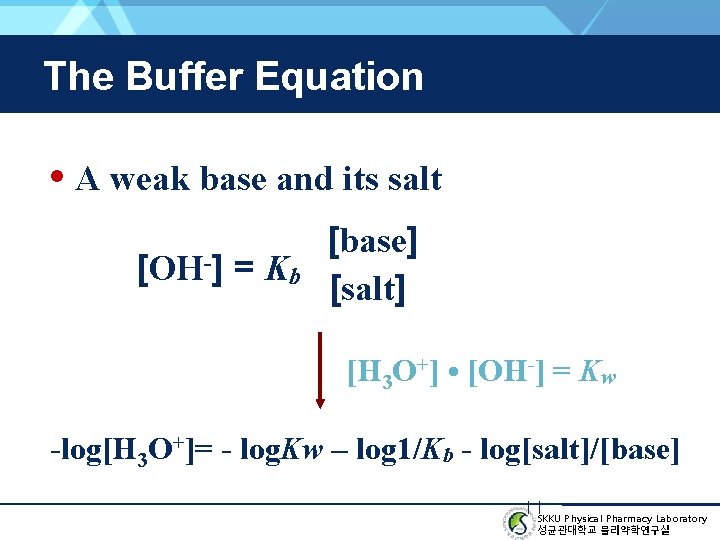 The Buffer Equation

• A weak base and its salt

$[OH^-] = K_b \frac{[base]}{[salt]}$

$[H_3O^+] \bullet [OH^-] = K_w$

$-\log[H_3O^+] = -\log Kw - \log 1/K_b - \log[salt]/[base]$

SKKU Physical Pharmacy Laboratory
성균관대학교 물리약학연구실